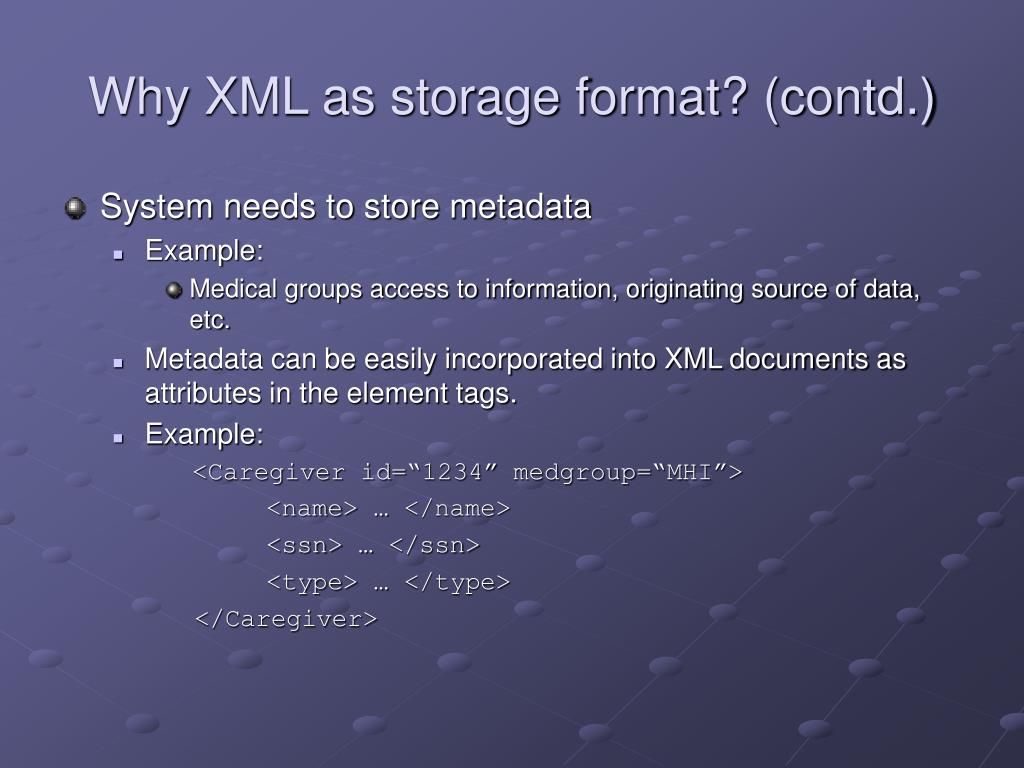 Why XML as storage format? (contd.)

System needs to store metadata

Example:

Medical groups access to information, originating source of data, etc.

Metadata can be easily incorporated into XML documents as attributes in the element tags.

Example:

<Caregiver id=“1234” medgroup=“MHI”>

<name> … </name>

<ssn> … </ssn>

<type> … </type>

</Caregiver>